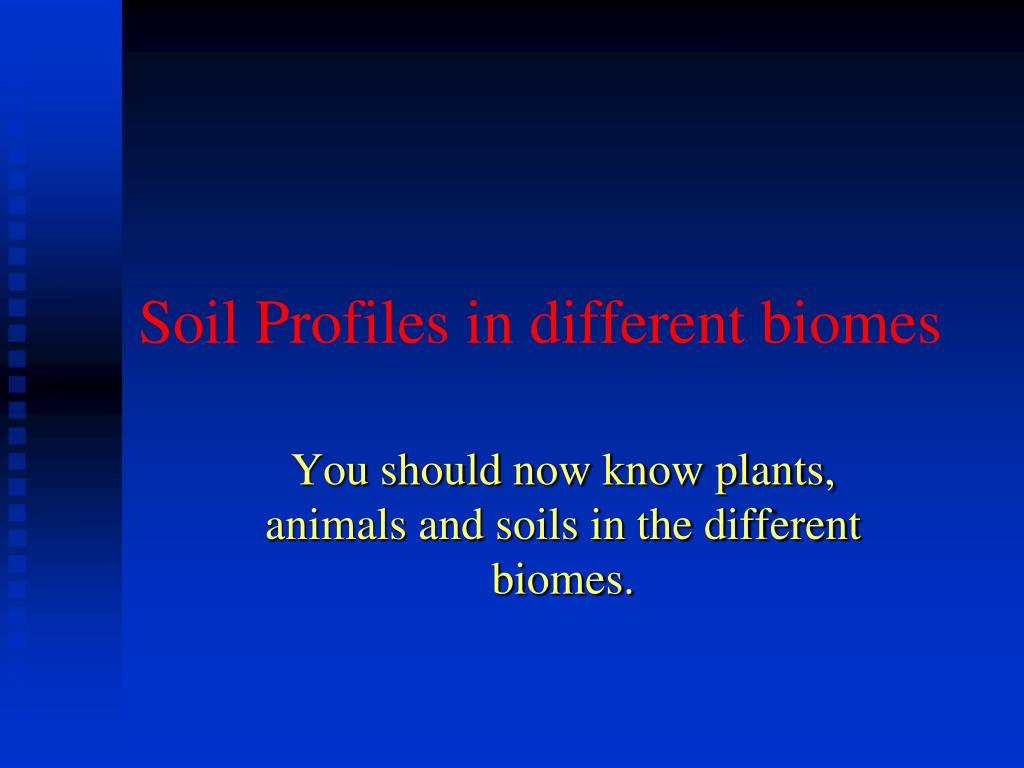 Soil Profiles in different biomes

You should now know plants, animals and soils in the different biomes.